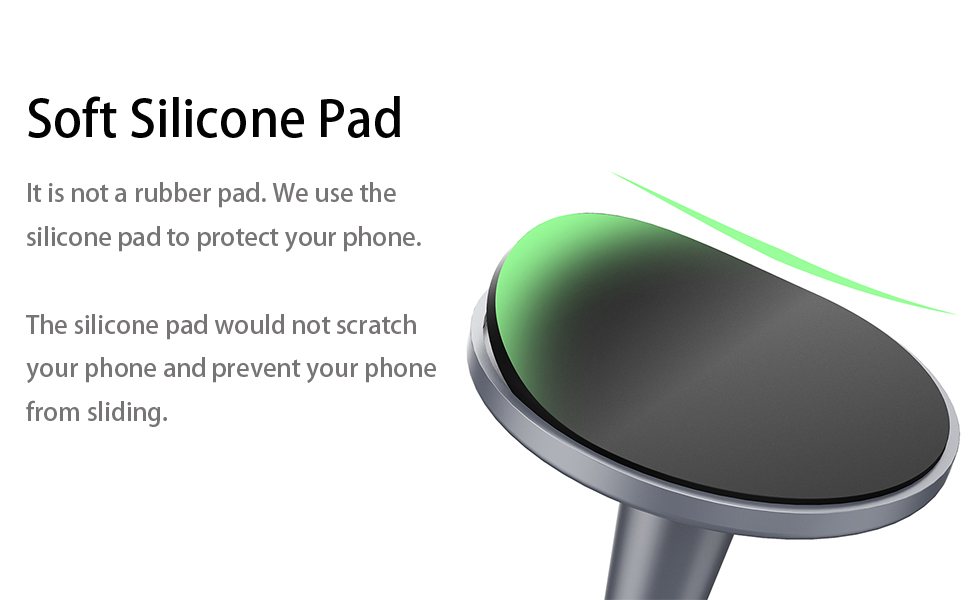 Soft Silicone Pad

It is not a rubber pad. We use the silicone pad to protect your phone.

The silicone pad would not scratch your phone and prevent your phone from sliding.